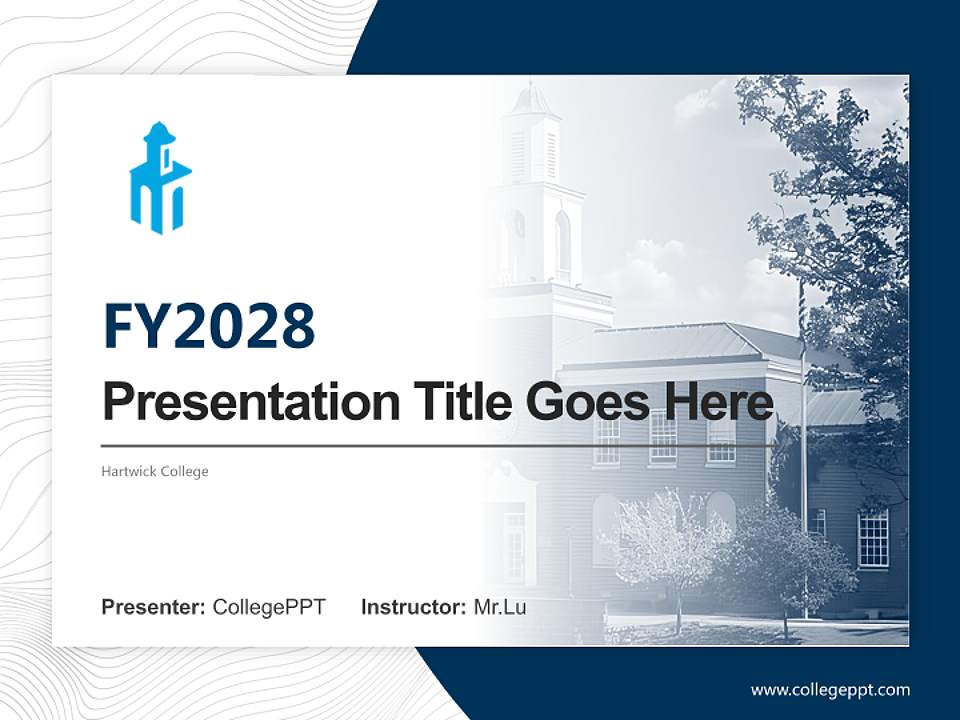 FY2028

Presentation Title Goes Here

Hartwick College

Presenter: CollegePPT Instructor: Mr.Lu

www.collegeppt.com